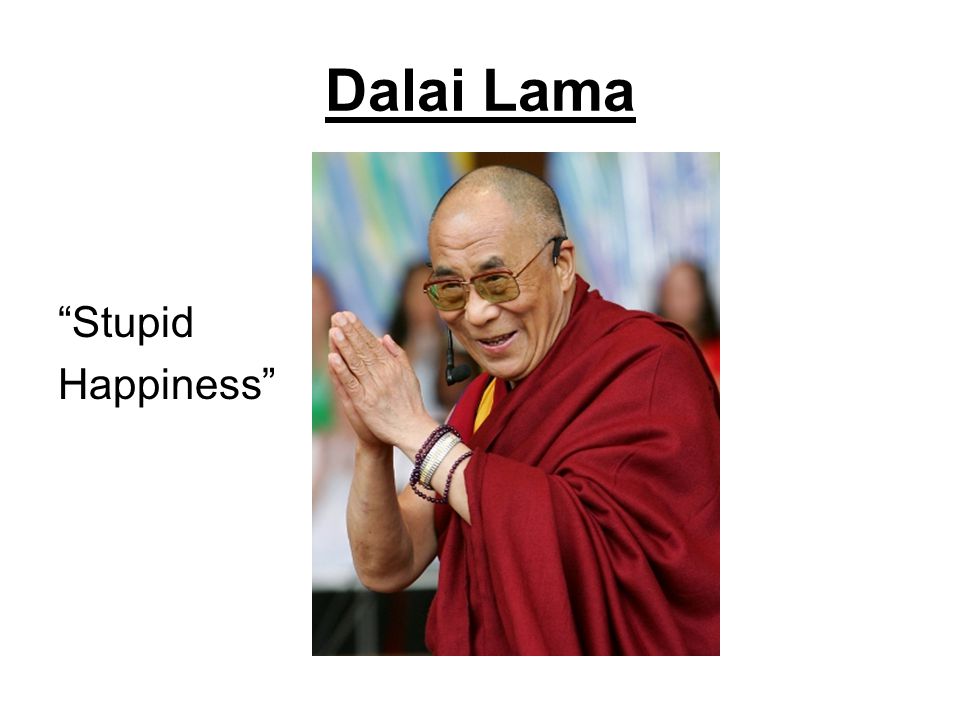 Dalai Lama

“Stupid Happiness”